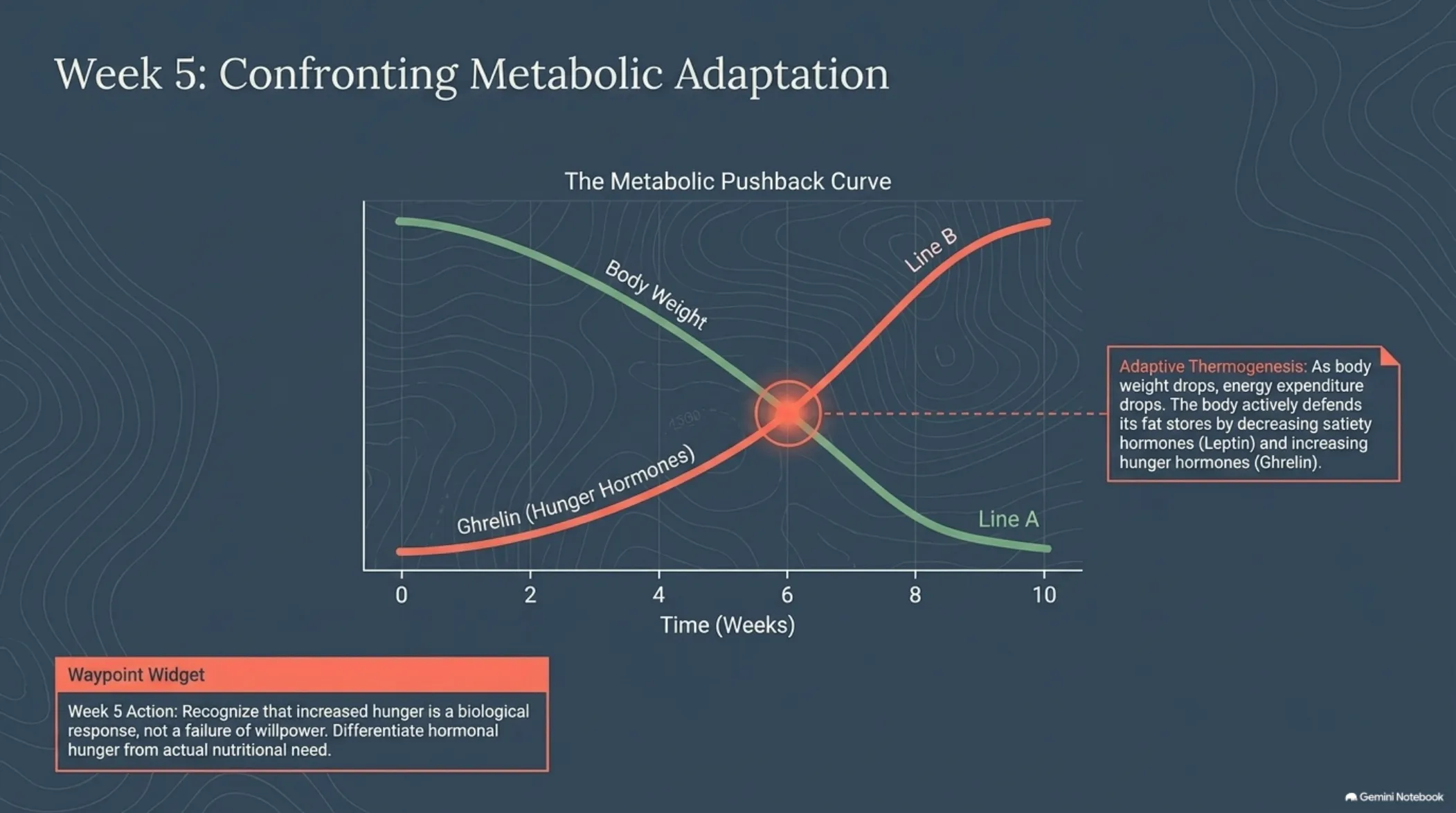 Week 5: Confronting Metabolic Adaptation

The Metabolic Pushback Curve

Body Weight

Line B

Ghrelin (Hunger Hormones)

Line A

0
2
4
6
8
10

Time (Weeks)

Adaptive Thermogenesis: As body weight drops, energy expenditure drops. The body actively defends its fat stores by decreasing satiety hormones (Leptin) and increasing hunger hormones (Ghrelin).

Waypoint Widget

Week 5 Action: Recognize that increased hunger is a biological response, not a failure of willpower. Differentiate hormonal hunger from actual nutritional need.

Gemini Notebook